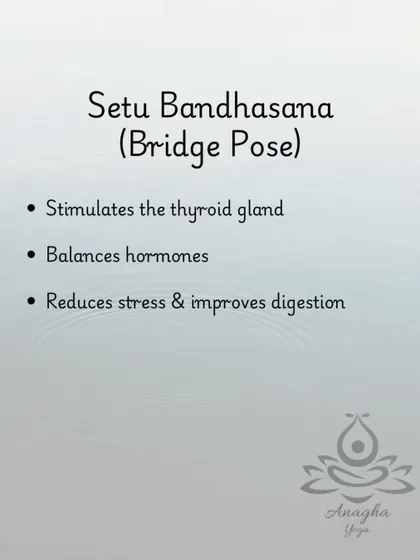 Setu Bandhasana
(Bridge Pose)

• Stimulates the thyroid gland

• Balances hormones

• Reduces stress & improves digestion

Anagha
Yoga